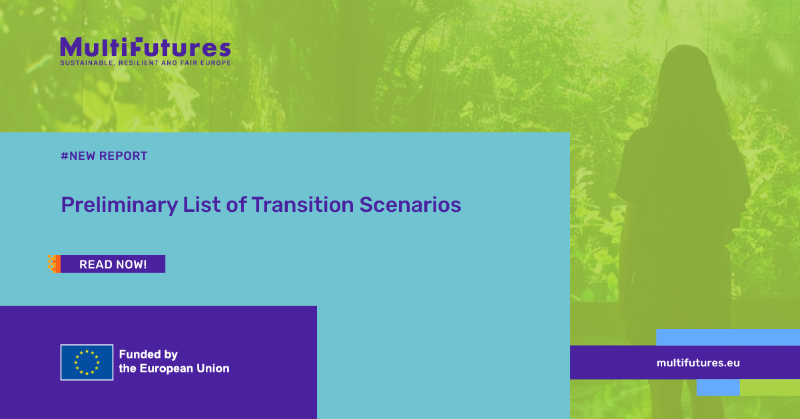 MultiFutures
SUSTAINABLE, RESILIENT AND FAIR EUROPE

#NEW REPORT

Preliminary List of Transition Scenarios

READ NOW!

Funded by the European Union

multifutures.eu